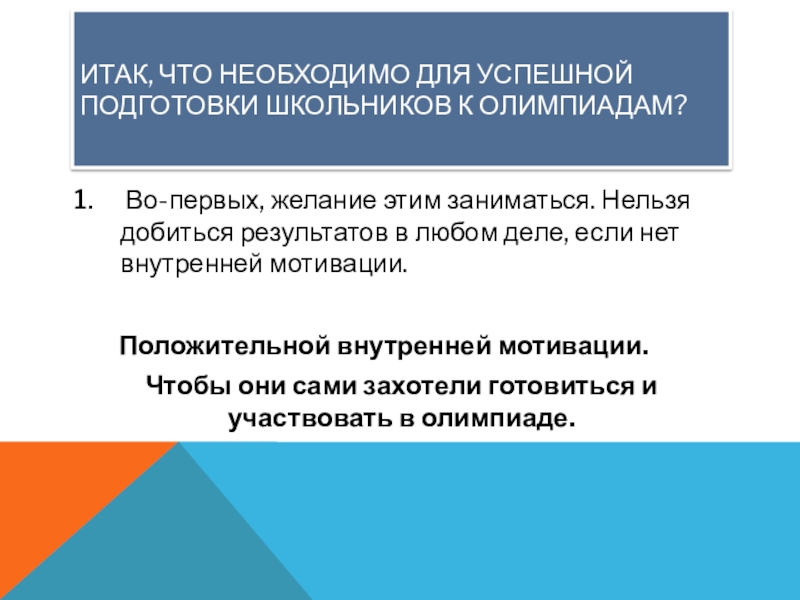 ИТАК, ЧТО НЕОБХОДИМО ДЛЯ УСПЕШНОЙ ПОДГОТОВКИ ШКОЛЬНИКОВ К ОЛИМПИАДАМ?

1. Во-первых, желание этим заниматься. Нельзя добиться результатов в любом деле, если нет внутренней мотивации.

Положительной внутренней мотивации.

Чтобы они сами захотели готовиться и участвовать в олимпиаде.